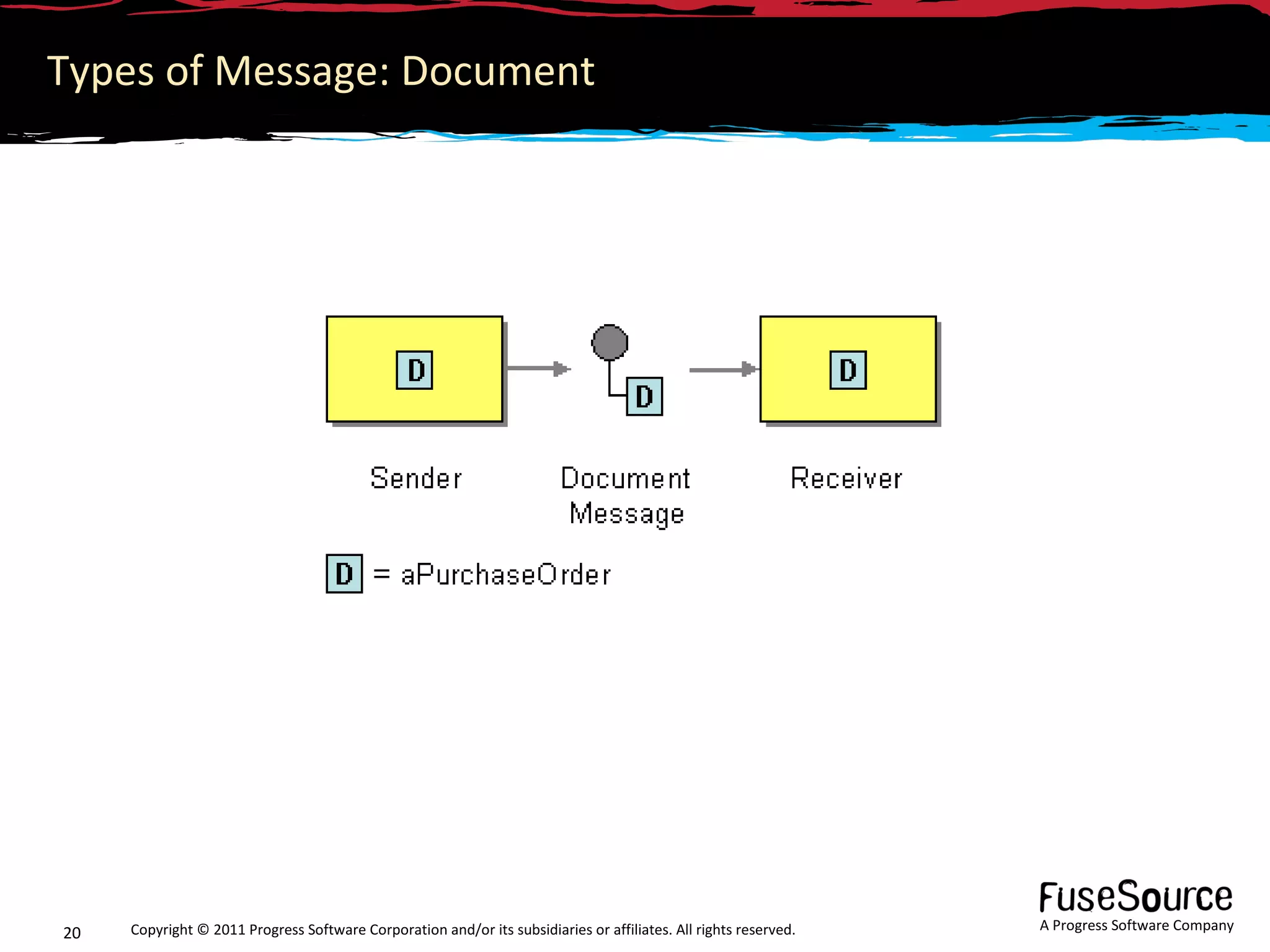 Types of Message: Document

D

D

D

Sender

Document Message

Receiver

D = aPurchaseOrder

20

Copyright © 2011 Progress Software Corporation and/or its subsidiaries or affiliates. All rights reserved.

FuseSource
A Progress Software Company